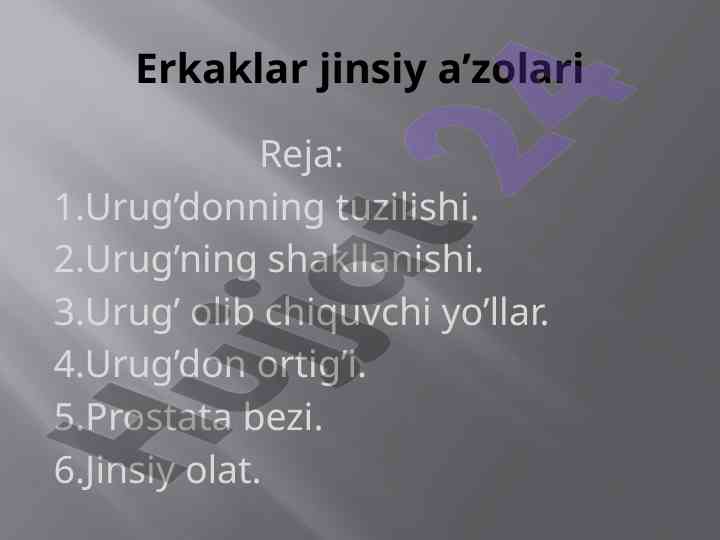 Erkaklar jinsiy a’zolari

Reja:

1.Urug’donning tuzilishi.
2.Urug’ning shakllanishi.
3.Urug’ olib chiquvchi yo’llar.
4.Urug’don ortig’i.
5.Prostata bezi.
6.Jinsiy olat.

Hujjat 24